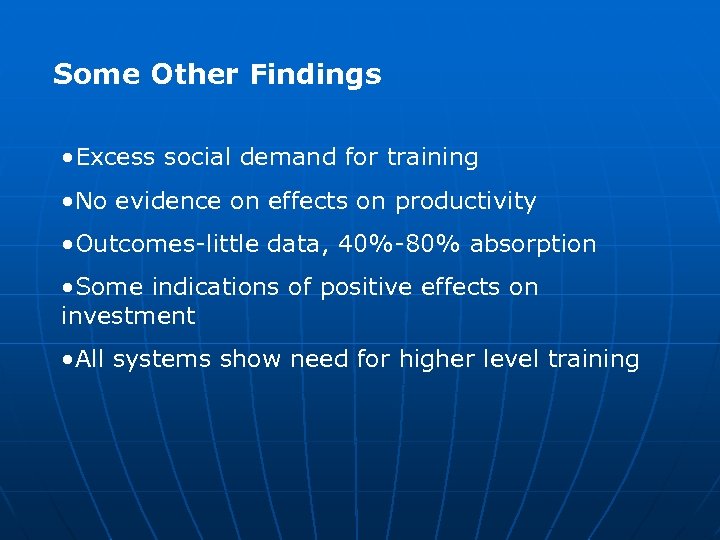 Some Other Findings

•Excess social demand for training

•No evidence on effects on productivity

•Outcomes-little data, 40%-80% absorption

•Some indications of positive effects on investment

•All systems show need for higher level training